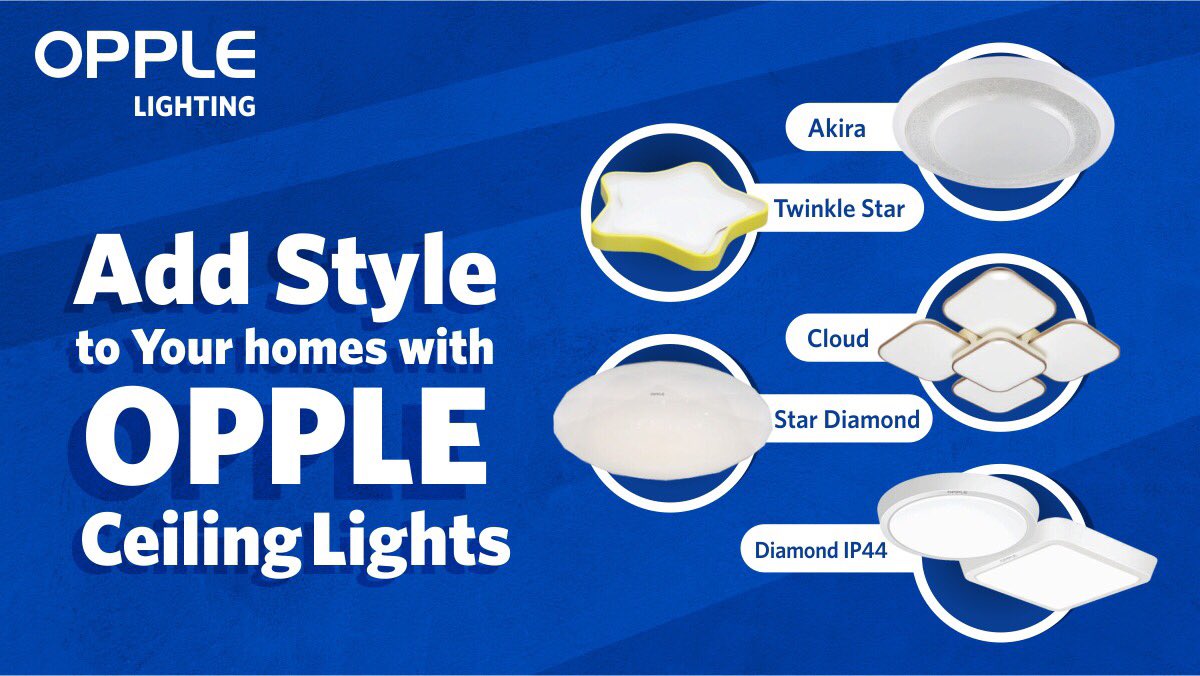 OPPLE
LIGHTING

Add Style
to Your homes with
OPPLE
Ceiling Lights

Akira
Twinkle Star
Cloud
Star Diamond
Diamond IP44